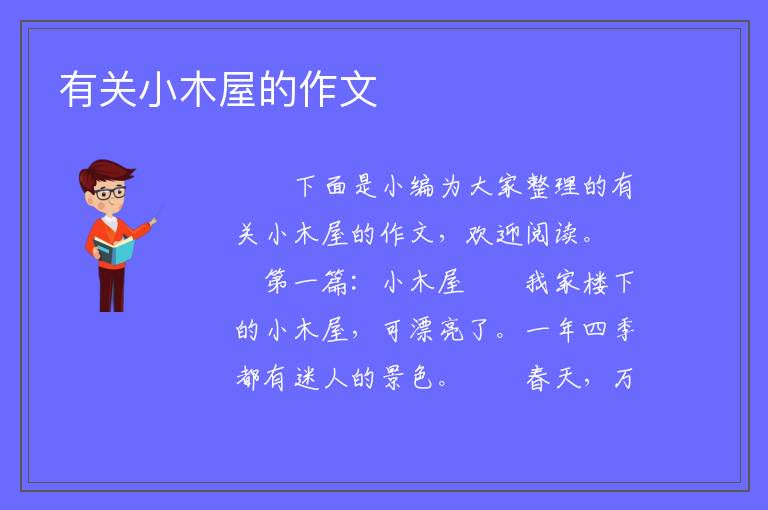 有关小木屋的作文

下面是小编为大家整理的有关小木屋的作文，欢迎阅读。

第一篇：小木屋　　我家楼下的小木屋，可漂亮了。一年四季都有迷人的景色。　　春天，万